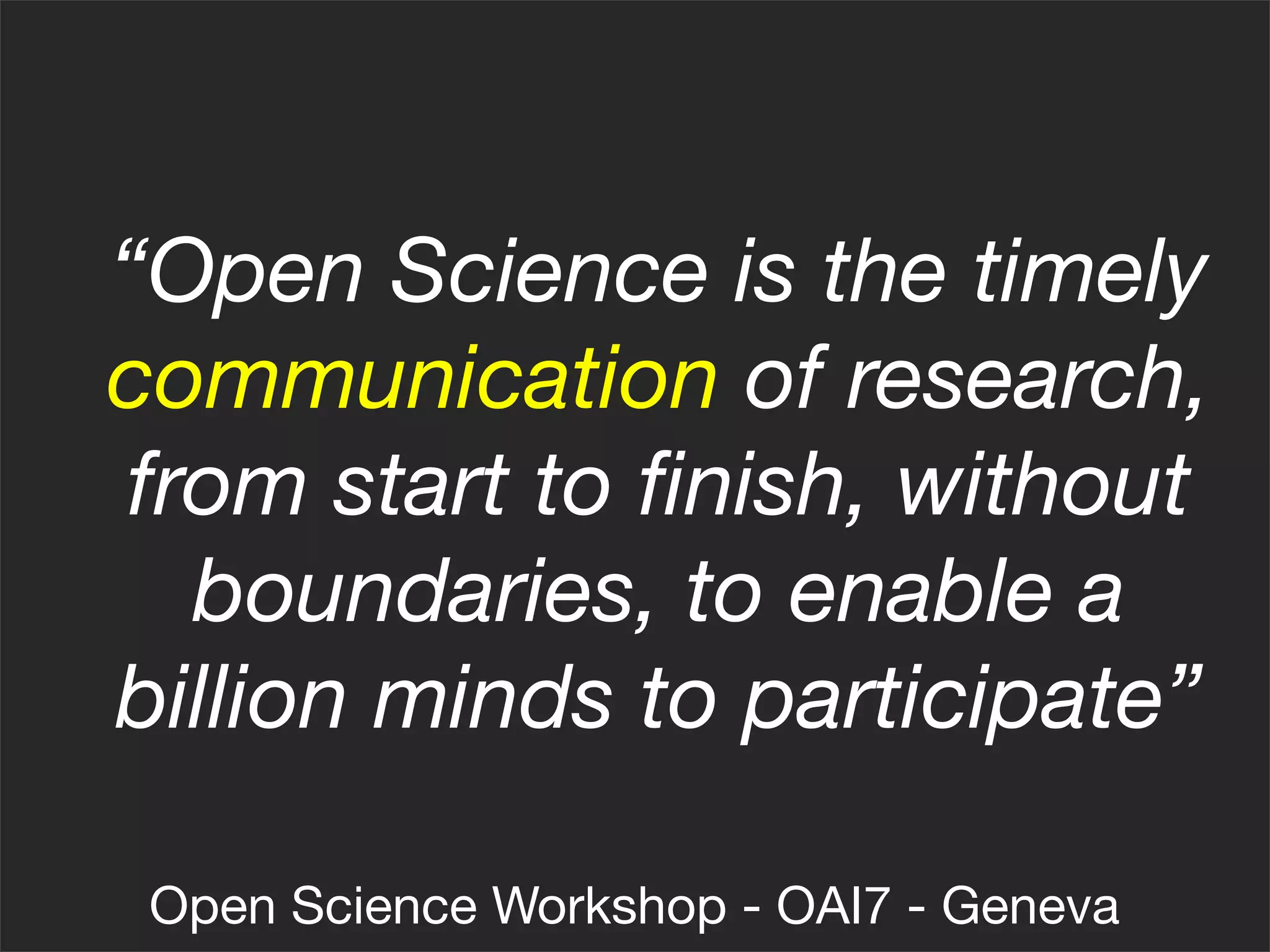 “Open Science is the timely communication of research, from start to finish, without boundaries, to enable a billion minds to participate”

Open Science Workshop - OAI7 - Geneva